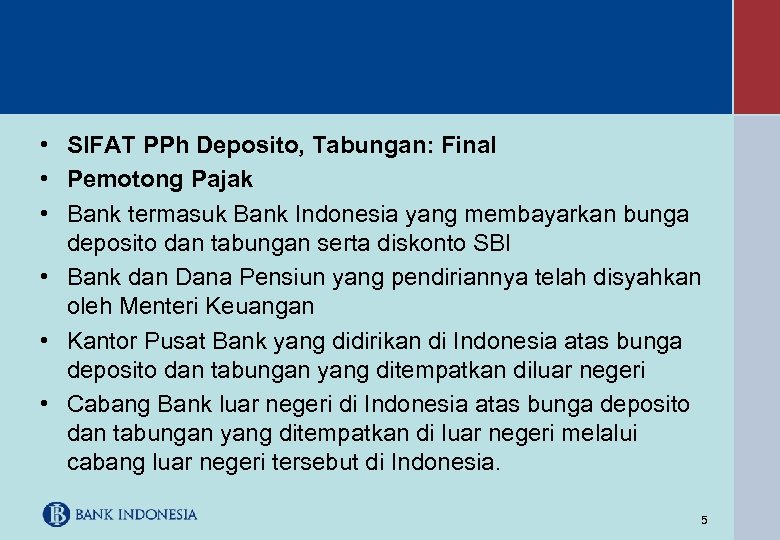 • SIFAT PPh Deposito, Tabungan: Final
• Pemotong Pajak
• Bank termasuk Bank Indonesia yang membayarkan bunga deposito dan tabungan serta diskonto SBI
• Bank dan Dana Pensiun yang pendiriannya telah disyahkan oleh Menteri Keuangan
• Kantor Pusat Bank yang didirikan di Indonesia atas bunga deposito dan tabungan yang ditempatkan diluar negeri
• Cabang Bank luar negeri di Indonesia atas bunga deposito dan tabungan yang ditempatkan di luar negeri melalui cabang luar negeri tersebut di Indonesia.

BANK INDONESIA

5